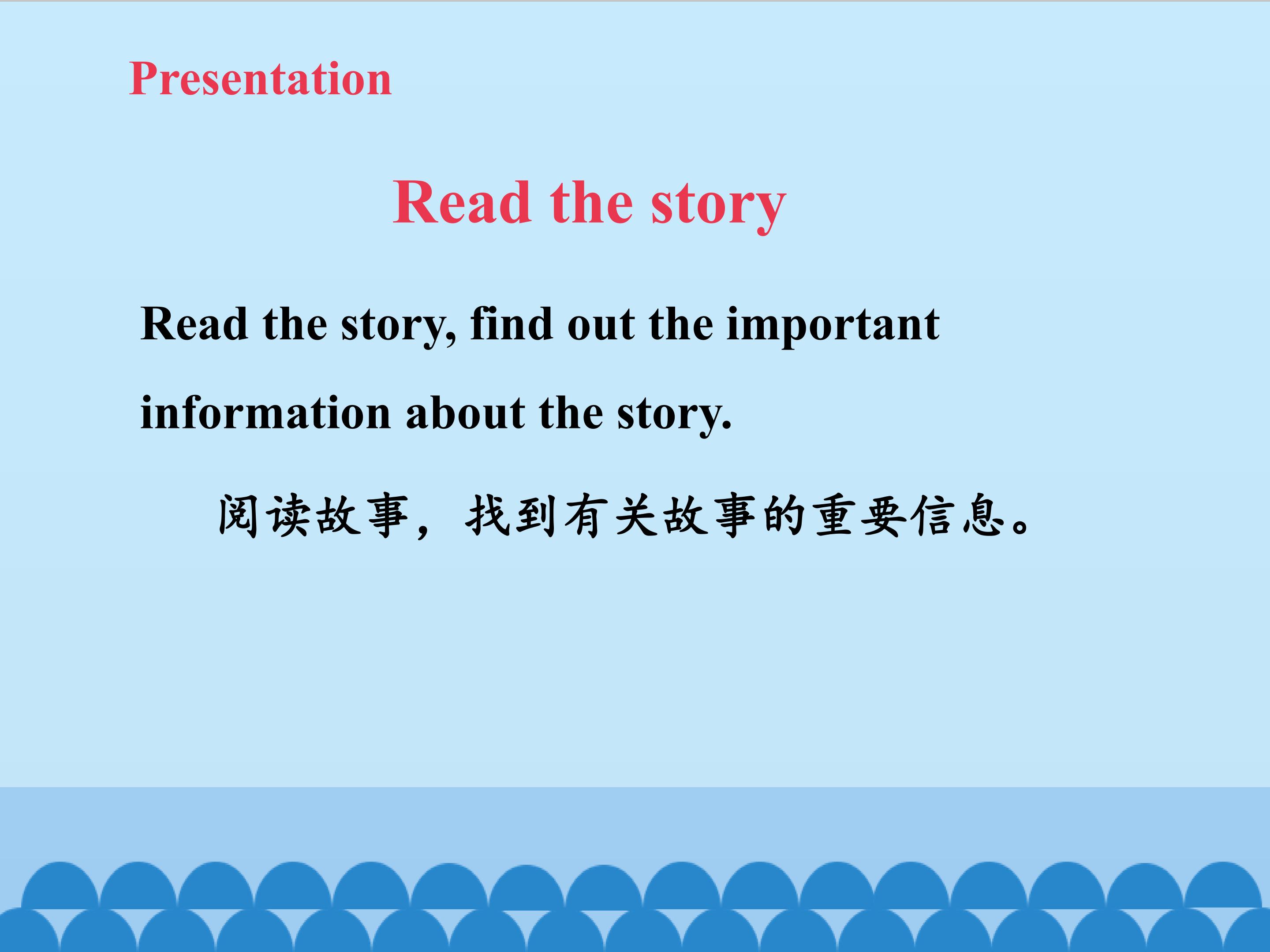 Presentation

Read the story

Read the story, find out the important information about the story.

阅读故事，找到有关故事的重要信息。